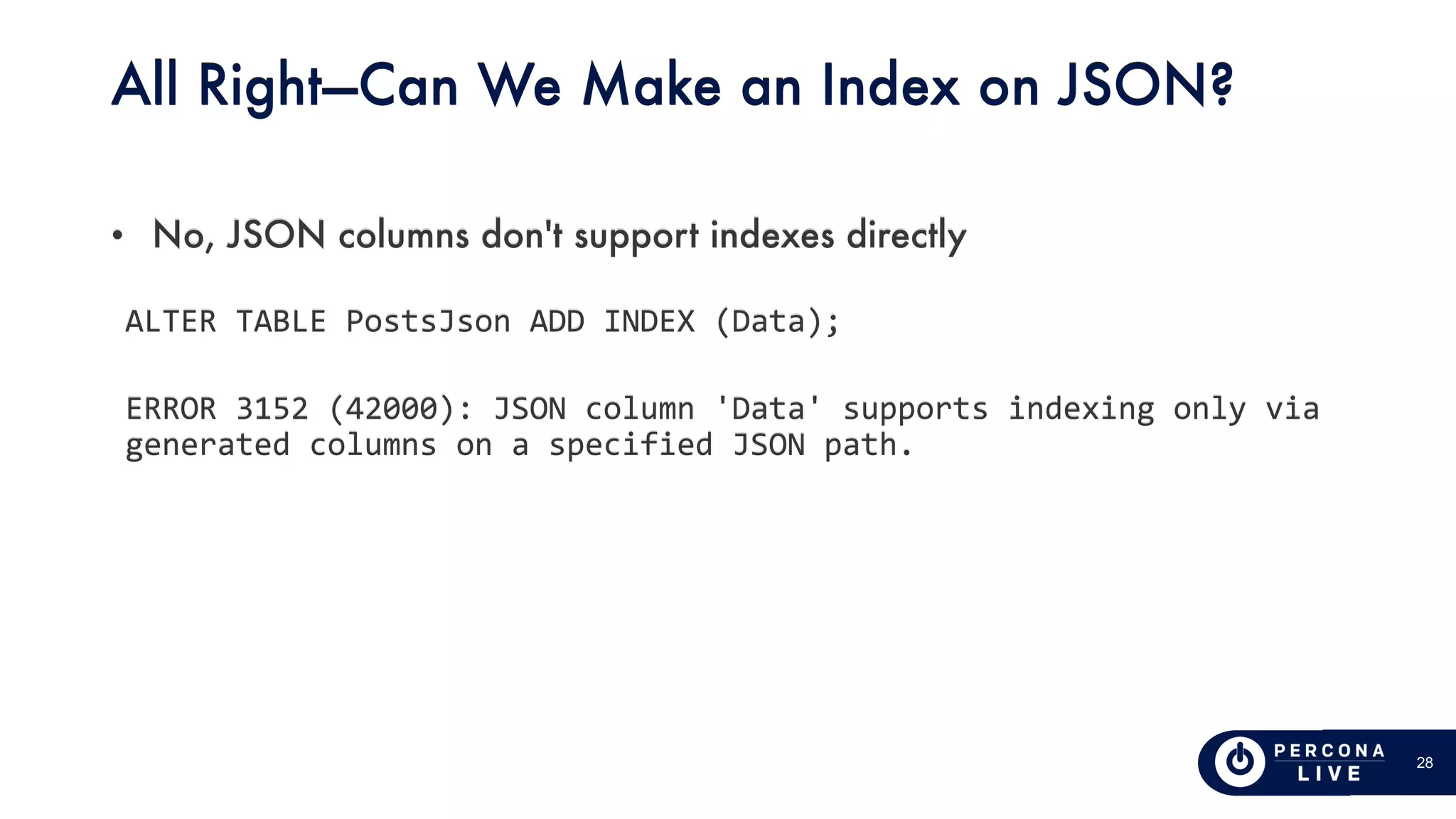 All Right—Can We Make an Index on JSON?

• No, JSON columns don't support indexes directly

ALTER TABLE PostsJson ADD INDEX (Data);

ERROR 3152 (42000): JSON column 'Data' supports indexing only via generated columns on a specified JSON path.

PERCONA LIVE

28